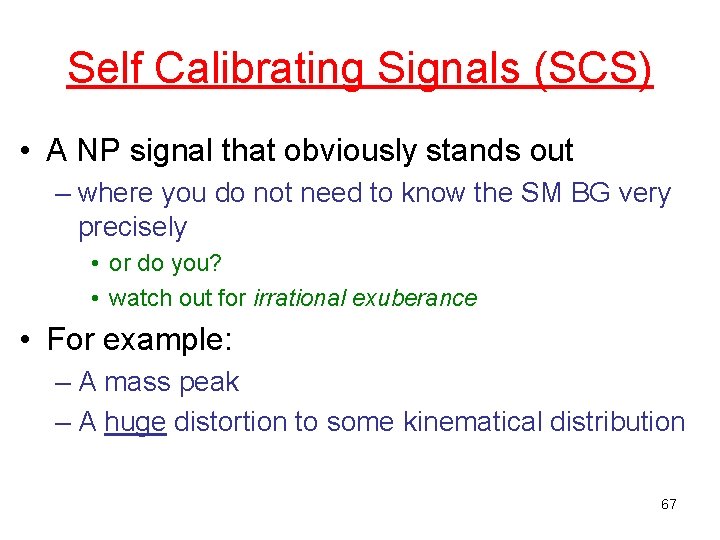 Self Calibrating Signals (SCS)

• A NP signal that obviously stands out
– where you do not need to know the SM BG very precisely
• or do you?
• watch out for irrational exuberance

• For example:
– A mass peak
– A huge distortion to some kinematical distribution

67